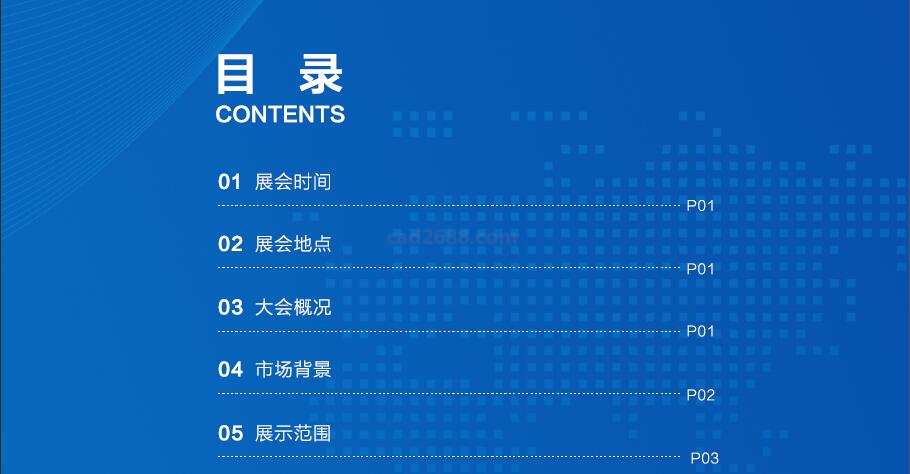 目 录
CONTENTS

01 展会时间 P01

cad2688.com

02 展会地点 P01

03 大会概况 P01

04 市场背景 P02

05 展示范围 P03